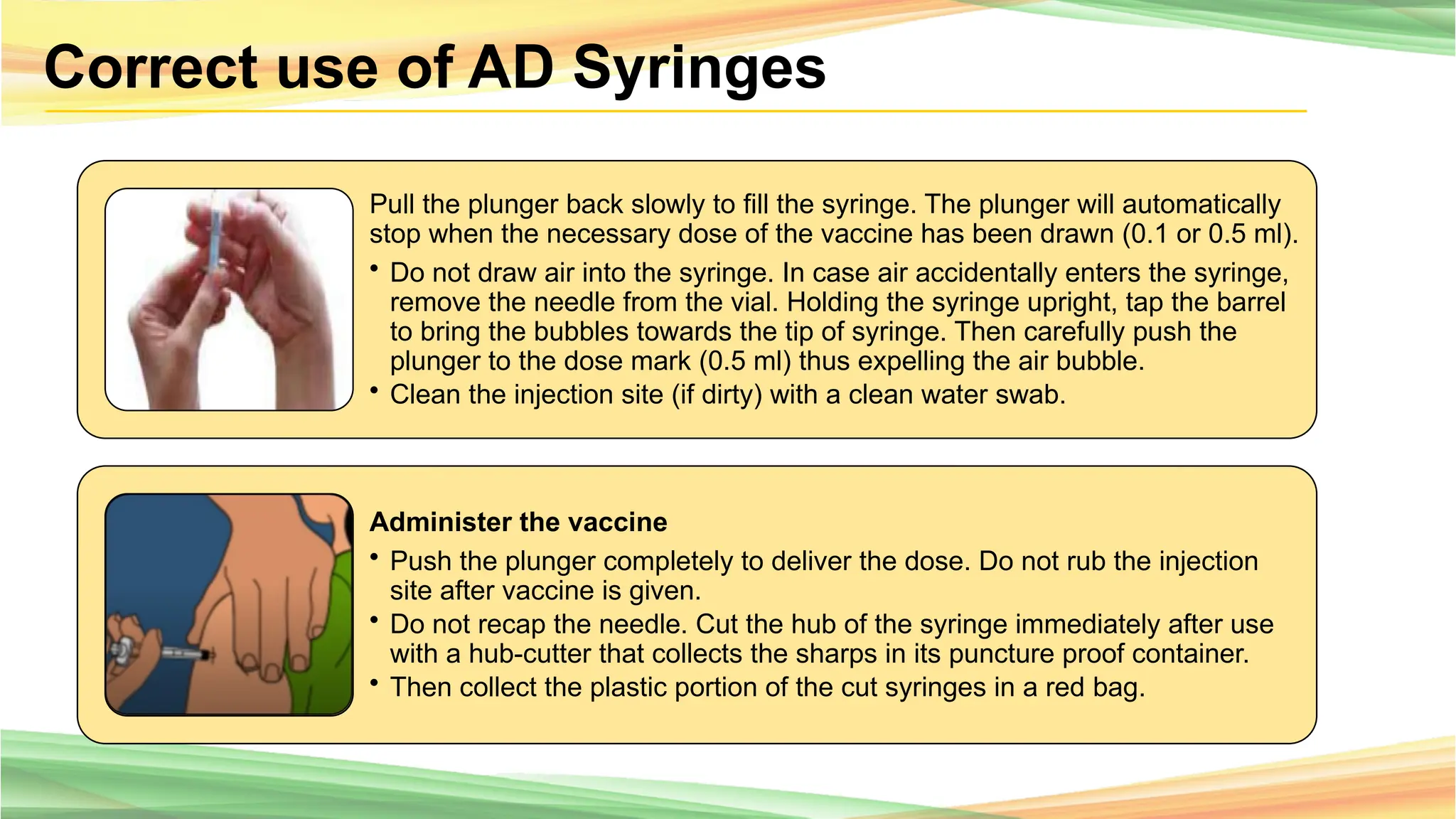 Correct use of AD Syringes

Pull the plunger back slowly to fill the syringe. The plunger will automatically stop when the necessary dose of the vaccine has been drawn (0.1 or 0.5 ml).

• Do not draw air into the syringe. In case air accidentally enters the syringe, remove the needle from the vial. Holding the syringe upright, tap the barrel to bring the bubbles towards the tip of syringe. Then carefully push the plunger to the dose mark (0.5 ml) thus expelling the air bubble.
• Clean the injection site (if dirty) with a clean water swab.

Administer the vaccine

• Push the plunger completely to deliver the dose. Do not rub the injection site after vaccine is given.
• Do not recap the needle. Cut the hub of the syringe immediately after use with a hub-cutter that collects the sharps in its puncture proof container.
• Then collect the plastic portion of the cut syringes in a red bag.